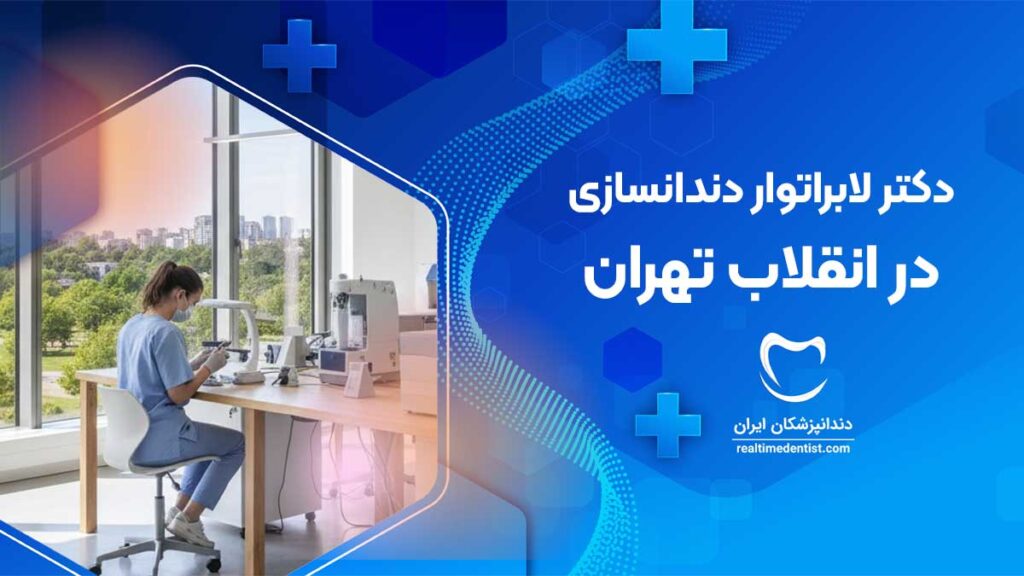 دکتر لابراتوار دندانسازی
در انقلاب تهران

دندانپزشکان ایران
realtimedentist.com